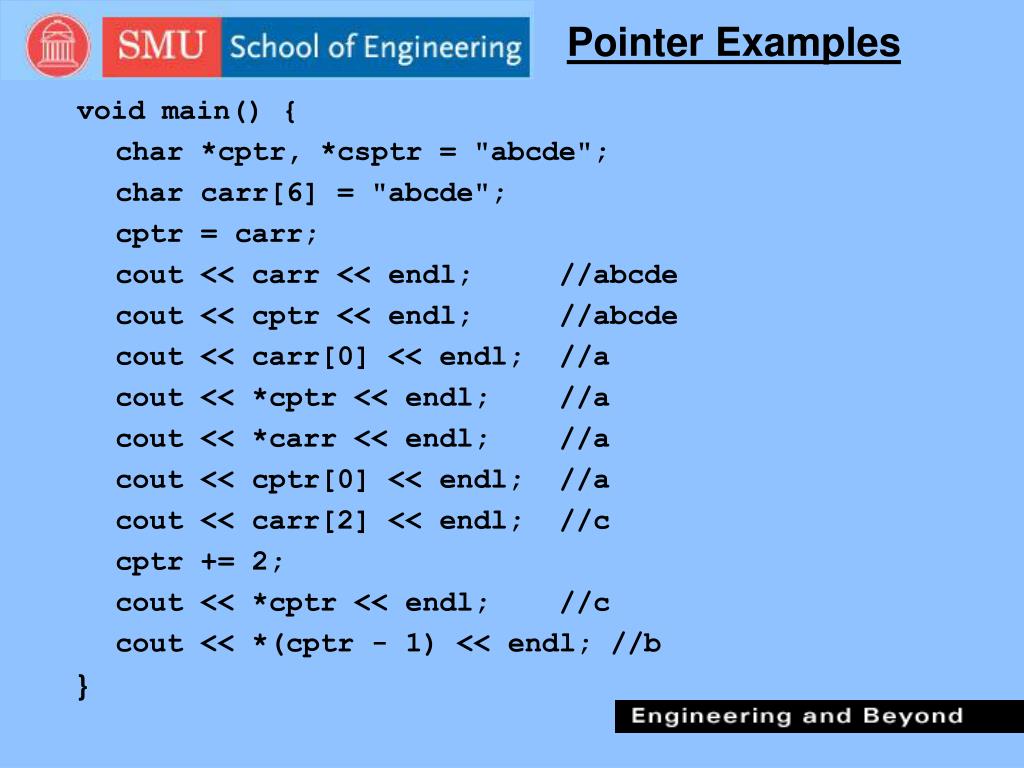 SMU School of Engineering

Pointer Examples

void main() {
char *cptr, *csptr = "abcde";
char carr[6] = "abcde";
cptr = carr;
cout << carr << endl; //abcde
cout << cptr << endl; //abcde
cout << carr[0] << endl; //a
cout << *cptr << endl; //a
cout << *carr << endl; //a
cout << cptr[0] << endl; //a
cout << carr[2] << endl; //c
cptr += 2;
cout << *cptr << endl; //c
cout << *(cptr - 1) << endl; //b
}

Engineering and Beyond